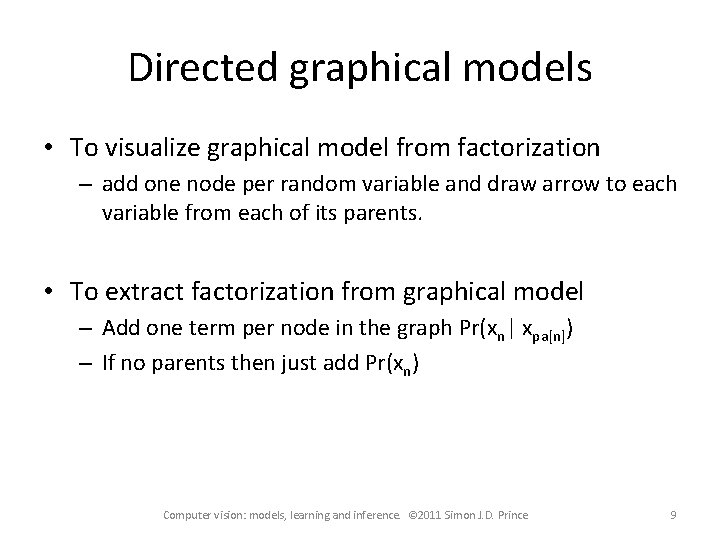 Directed graphical models

• To visualize graphical model from factorization
  – add one node per random variable and draw arrow to each variable from each of its parents.

• To extract factorization from graphical model
  – Add one term per node in the graph $Pr(x_n | x_{pa[n]})$
  – If no parents then just add $Pr(x_n)$

Computer vision: models, learning and inference. ©2011 Simon J.D. Prince 9